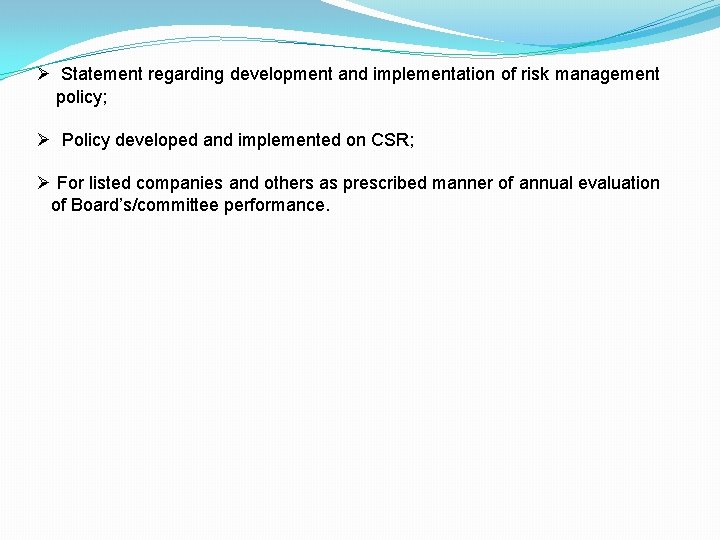 ➢ Statement regarding development and implementation of risk management policy;

➢ Policy developed and implemented on CSR;

➢ For listed companies and others as prescribed manner of annual evaluation of Board's/committee performance.